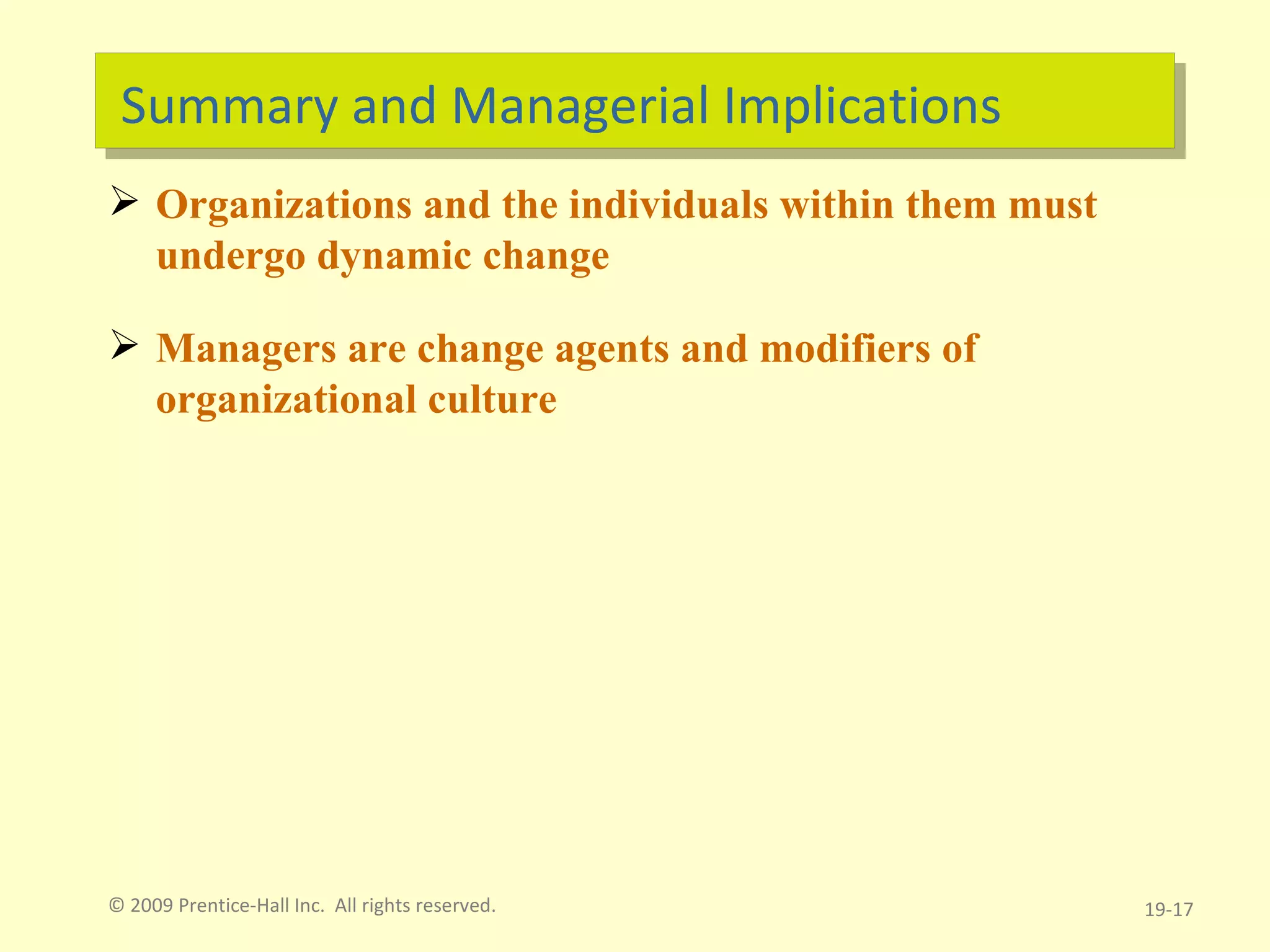 Summary and Managerial Implications

➢ Organizations and the individuals within them must undergo dynamic change

➢ Managers are change agents and modifiers of organizational culture

© 2009 Prentice-Hall Inc. All rights reserved.

19-17